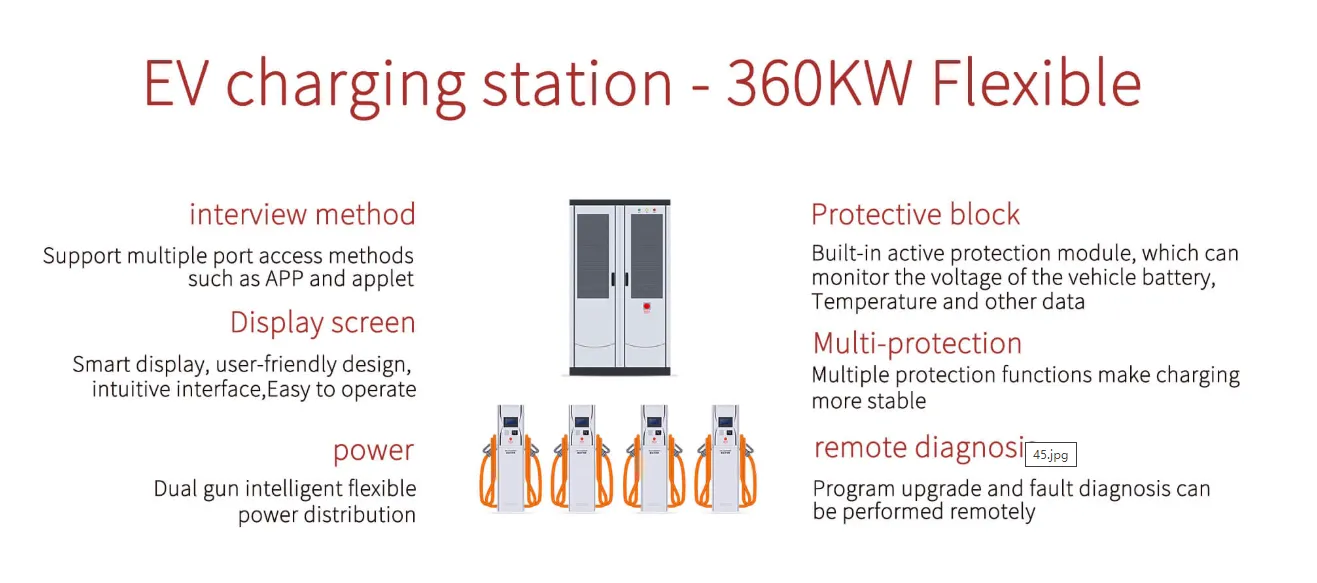 EV charging station - 360KW Flexible

interview method
Support multiple port access methods such as APP and applet

Display screen
Smart display, user-friendly design, intuitive interface,Easy to operate

power
Dual gun intelligent flexible power distribution

Protective block
Built-in active protection module, which can monitor the voltage of the vehicle battery, Temperature and other data

Multi-protection
Multiple protection functions make charging more stable

remote diagnosi 45.jpg
Program upgrade and fault diagnosis can be performed remotely